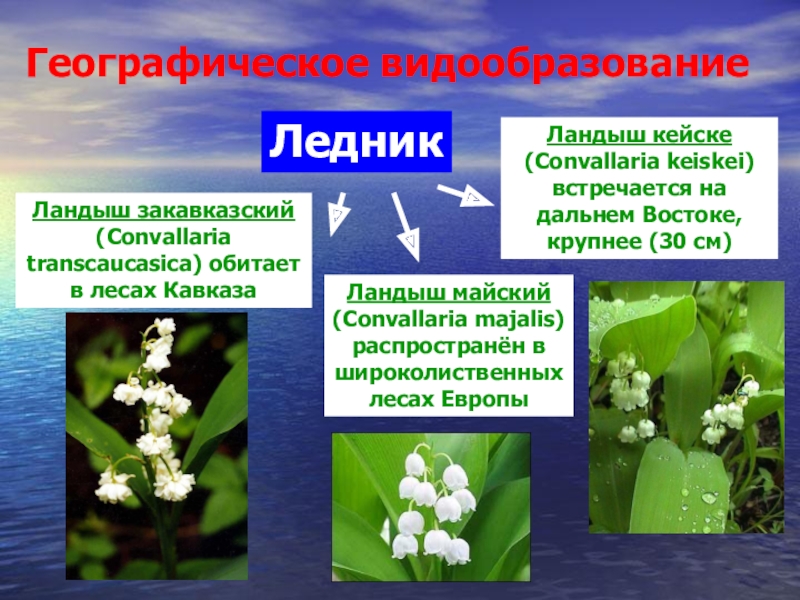 Географическое видообразование

Ледник

Ландыш закавказский (Convallaria transcaucasica) обитает в лесах Кавказа

Ландыш майский (Convallaria majalis) распространён в широколиственных лесах Европы

Ландыш кейске (Convallaria keiskei) встречается на дальнем Востоке, крупнее (30 см)